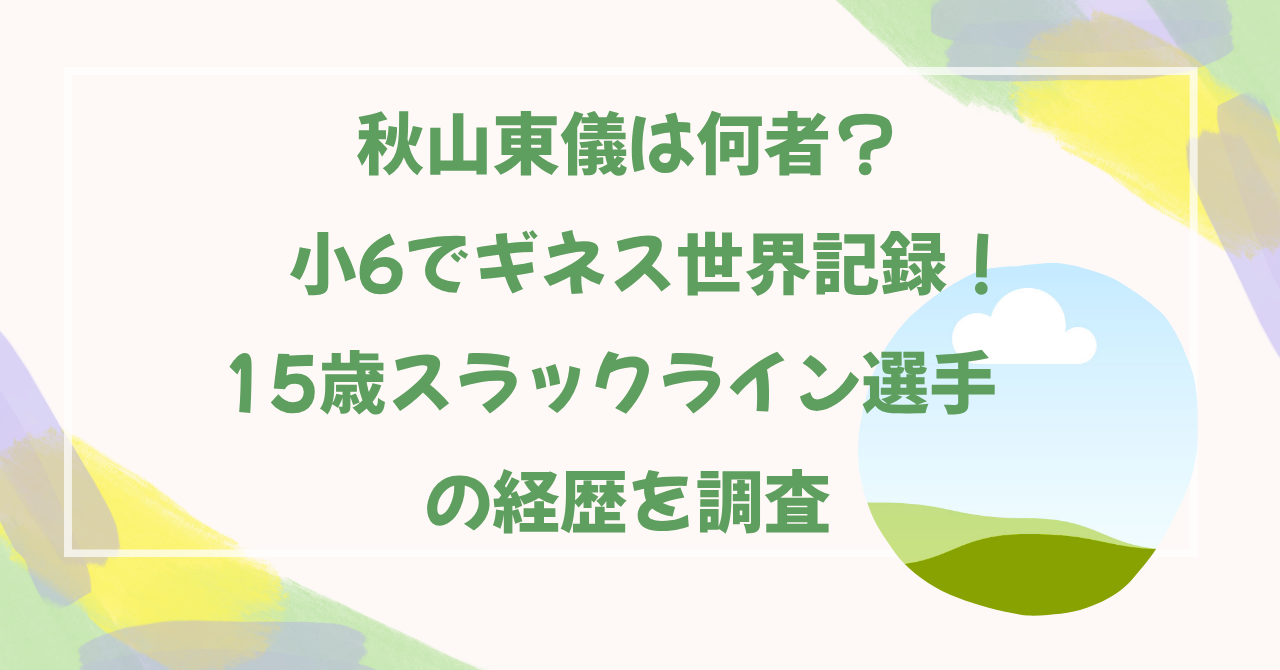 秋山東儀は何者？
小6でギネス世界記録！
15歳スラックライン選手
の経歴を調査